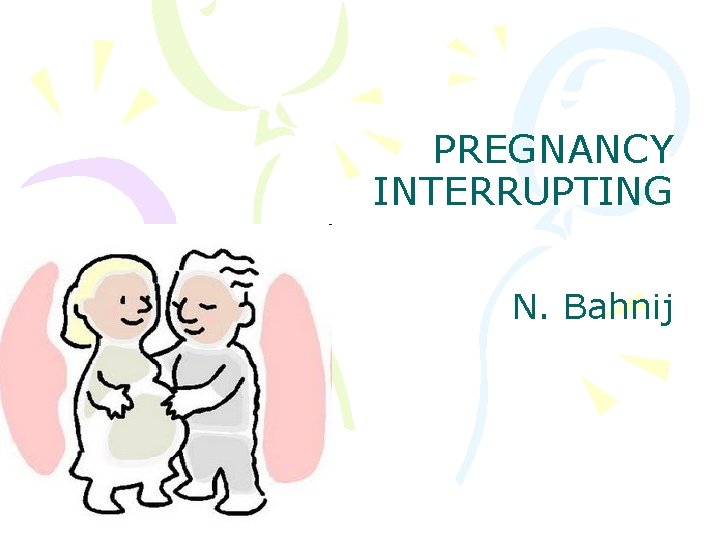 PREGNANCY INTERRUPTING

N. Bahnij